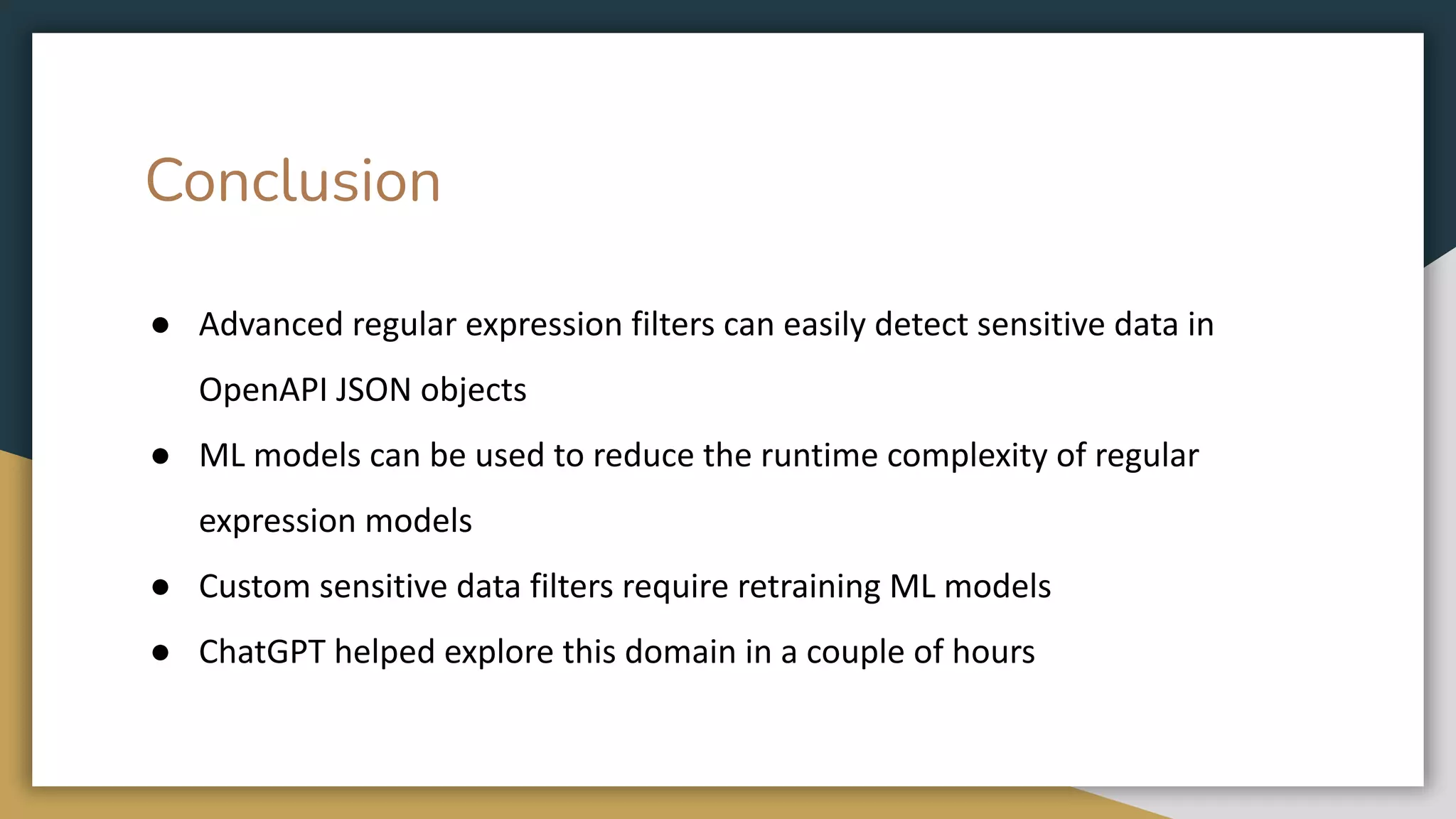 Conclusion

● Advanced regular expression filters can easily detect sensitive data in OpenAPI JSON objects
● ML models can be used to reduce the runtime complexity of regular expression models
● Custom sensitive data filters require retraining ML models
● ChatGPT helped explore this domain in a couple of hours